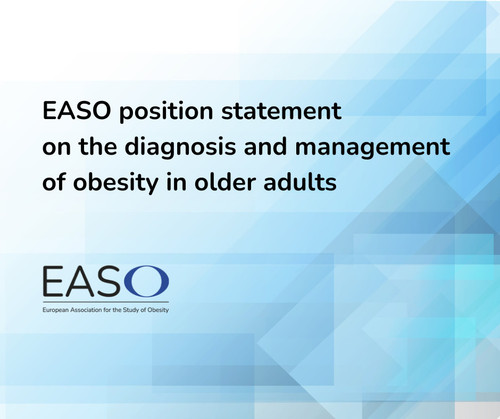 EASO position statement on the diagnosis and management of obesity in older adults

EASO

European Association for the Study of Obesity